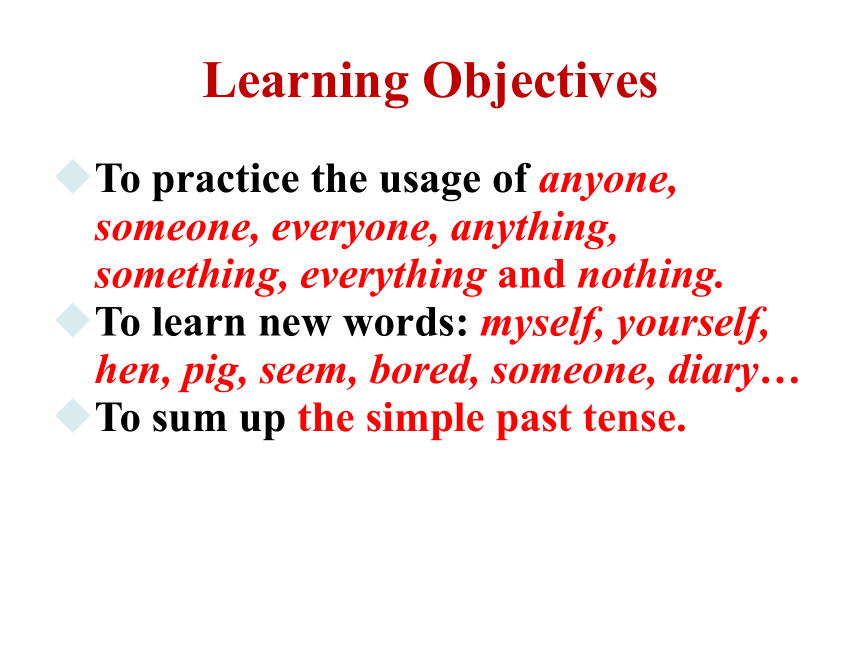 Learning Objectives

◆To practice the usage of anyone, someone, everyone, anything, something, everything and nothing.
◆To learn new words: myself, yourself, hen, pig, seem, bored, someone, diary…
◆To sum up the simple past tense.